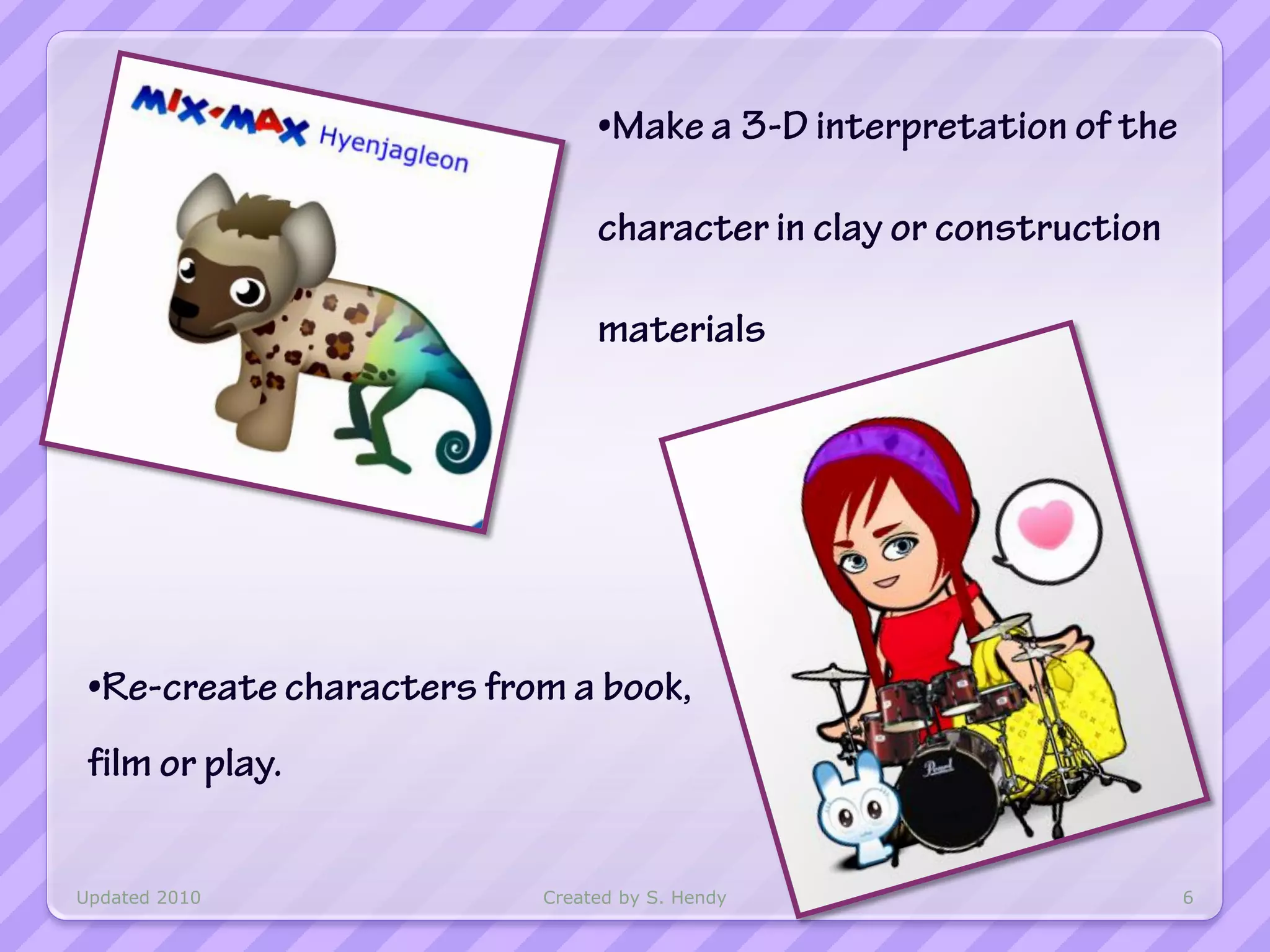 MIX-MAX Hyenjagleon

•Make a 3-D interpretation of the character in clay or construction materials

•Re-create characters from a book, film or play.

Pearl

Updated 2010

Created by S. Hendy

6